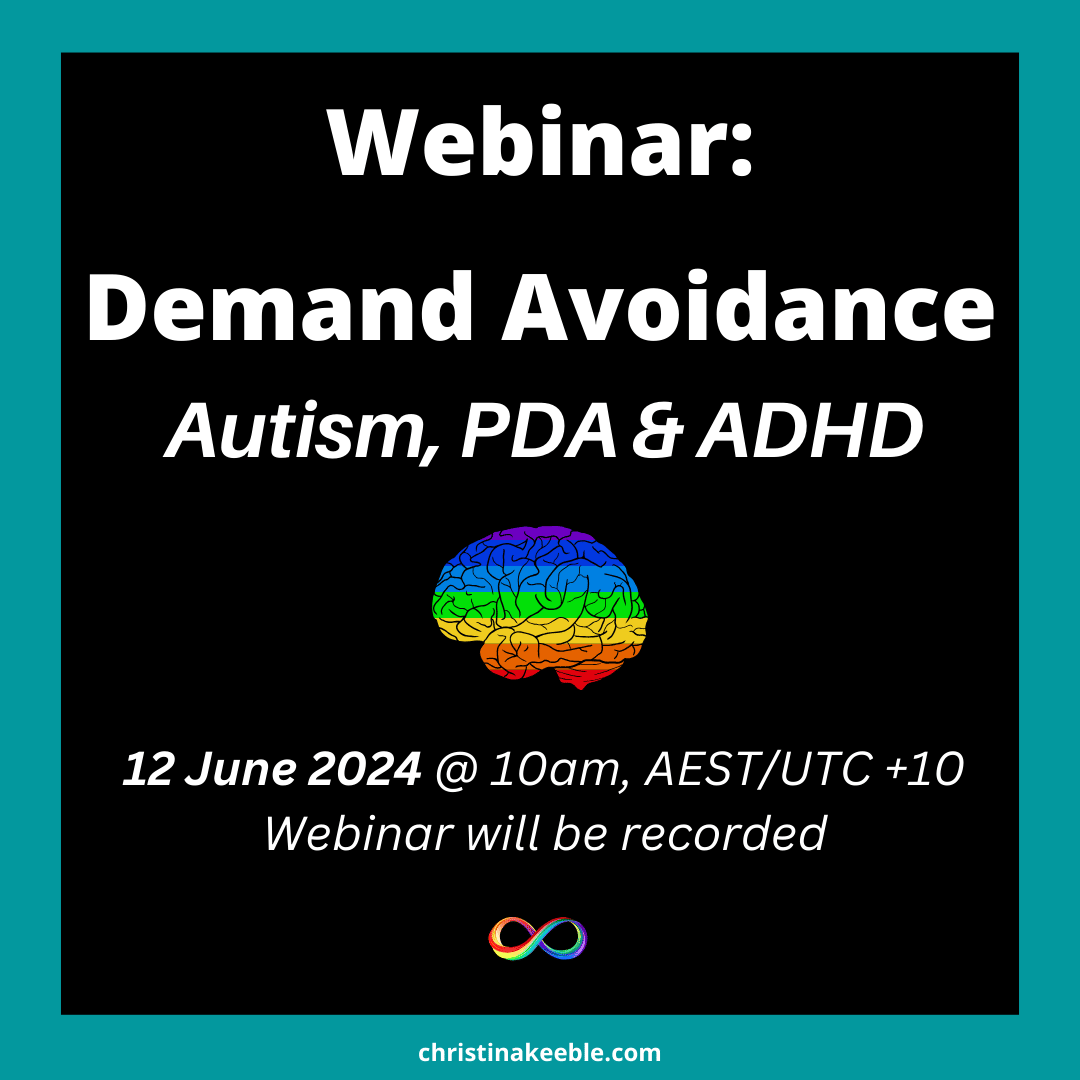 Webinar:

Demand Avoidance

Autism, PDA & ADHD

12 June 2024 @ 10am, AEST/UTC +10
Webinar will be recorded

christinakeeble.com